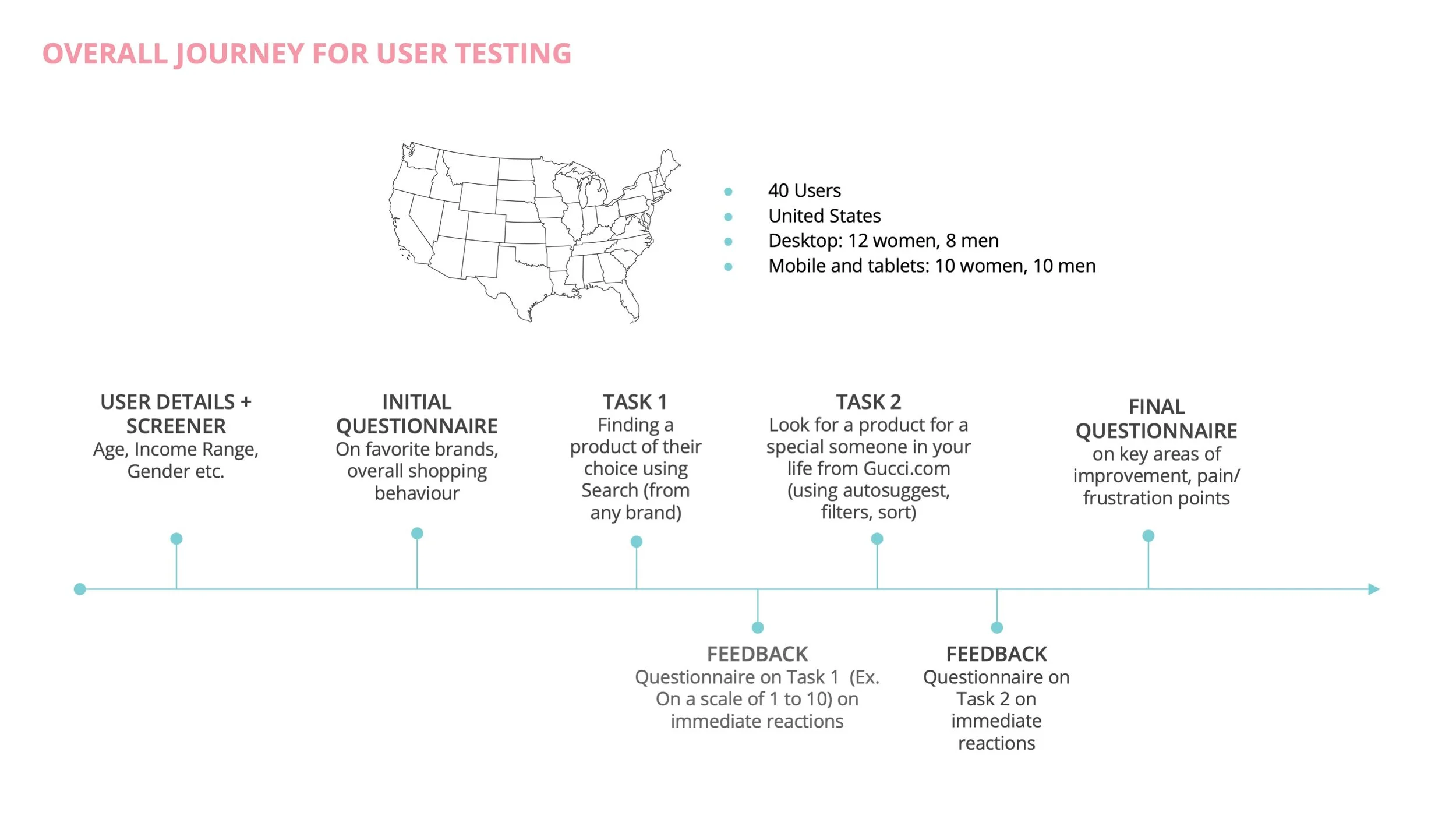 OVERALL JOURNEY FOR USER TESTING

- 40 Users
- United States
- Desktop: 12 women, 8 men
- Mobile and tablets: 10 women, 10 men

USER DETAILS + SCREENER
Age, Income Range, Gender etc.

INITIAL QUESTIONNAIRE
On favorite brands, overall shopping behaviour

TASK 1
Finding a product of their choice using Search (from any brand)

FEEDBACK
Questionnaire on Task 1 (Ex. On a scale of 1 to 10) on immediate reactions

TASK 2
Look for a product for a special someone in your life from Gucci.com (using autosuggest, filters, sort)

FEEDBACK
Questionnaire on Task 2 on immediate reactions

FINAL QUESTIONNAIRE
on key areas of improvement, pain/ frustration points